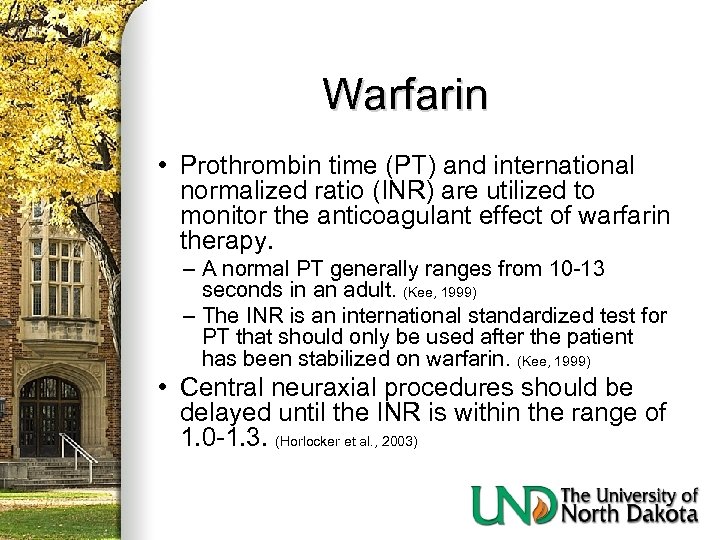 Warfarin

• Prothrombin time (PT) and international normalized ratio (INR) are utilized to monitor the anticoagulant effect of warfarin therapy.

– A normal PT generally ranges from 10-13 seconds in an adult. (Kee, 1999)

– The INR is an international standardized test for PT that should only be used after the patient has been stabilized on warfarin. (Kee, 1999)

• Central neuraxial procedures should be delayed until the INR is within the range of 1.0-1.3. (Horlocker et al., 2003)

UND The University of North Dakota